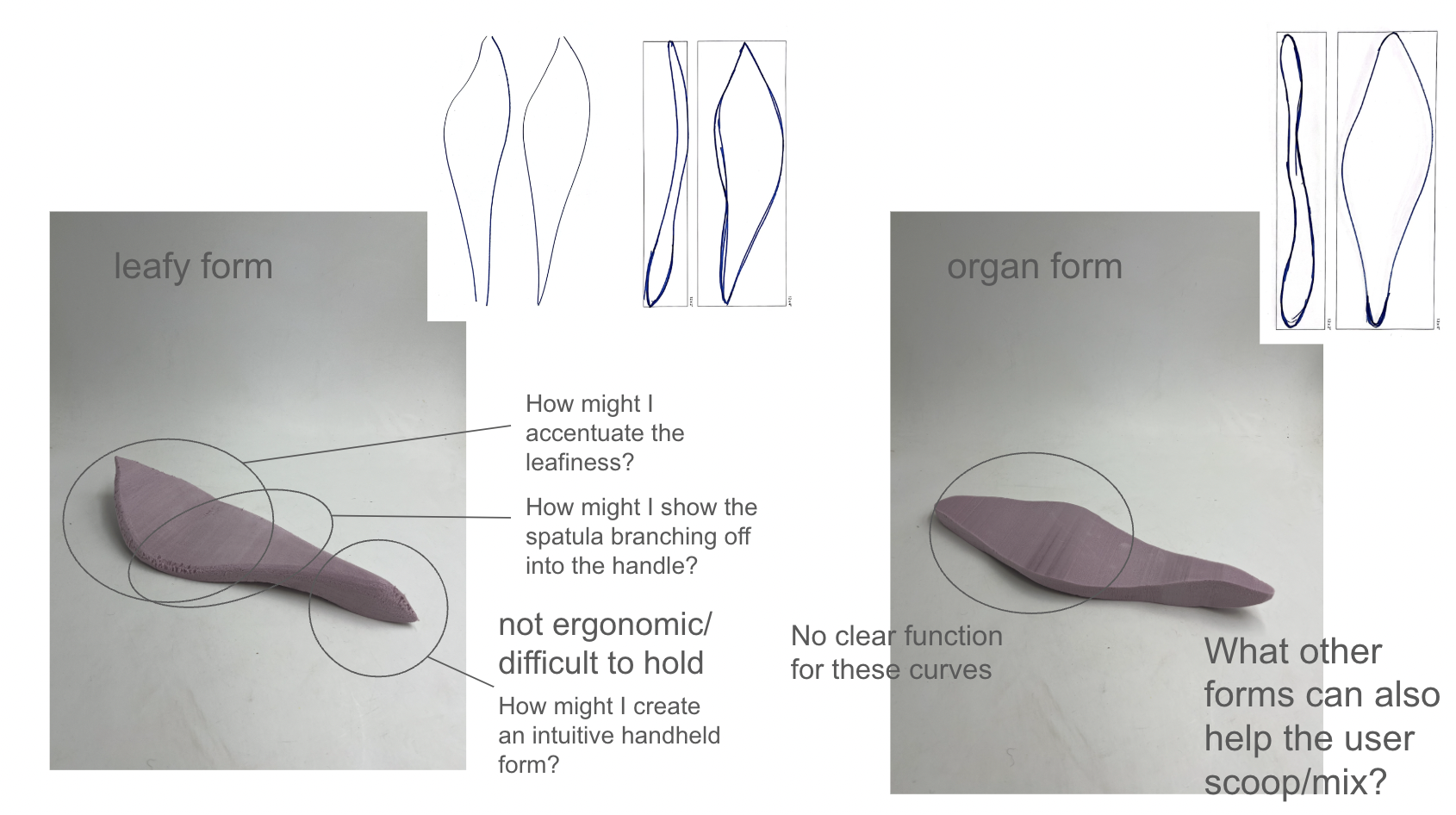 leafy form

How might I accentuate the leafiness?

How might I show the spatula branching off into the handle?

not ergonomic/ difficult to hold

How might I create an intuitive handheld form?

organ form

No clear function for these curves

What other forms can also help the user scoop/mix?